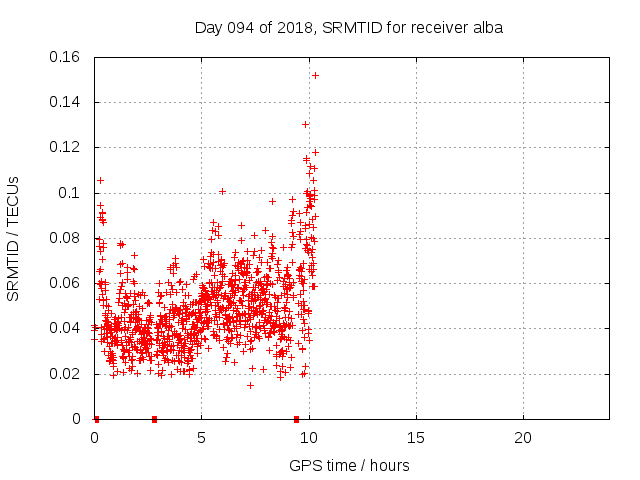 Day 094 of 2018, SRMTID for receiver alba

SRMTID / TECUs

0.16
0.14
0.12
0.1
0.08
0.06
0.04
0.02
0

0
5
10
15
20

GPS time / hours